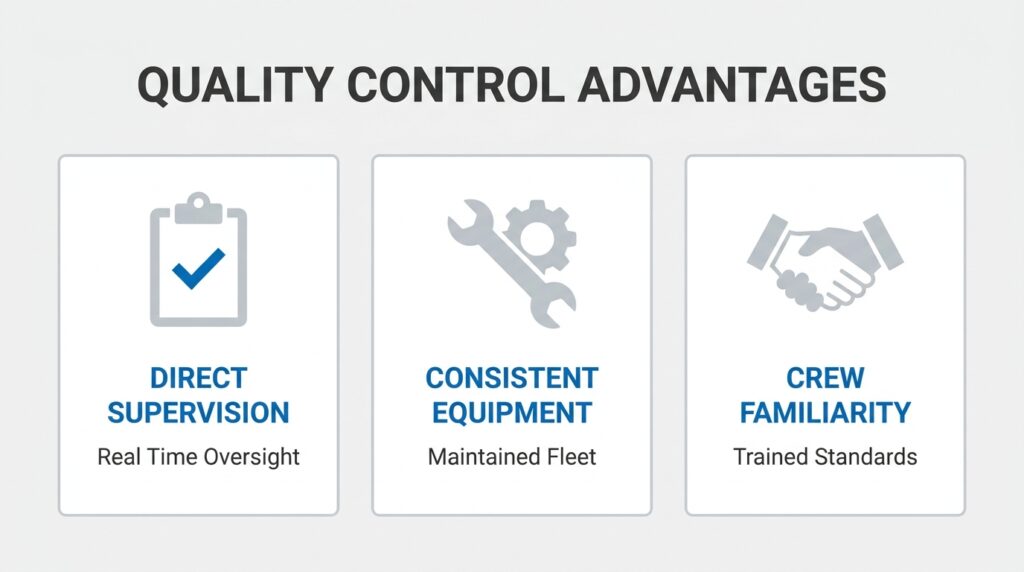 QUALITY CONTROL ADVANTAGES

DIRECT SUPERVISION
Real Time Oversight

CONSISTENT EQUIPMENT
Maintained Fleet

CREW FAMILIARITY
Trained Standards